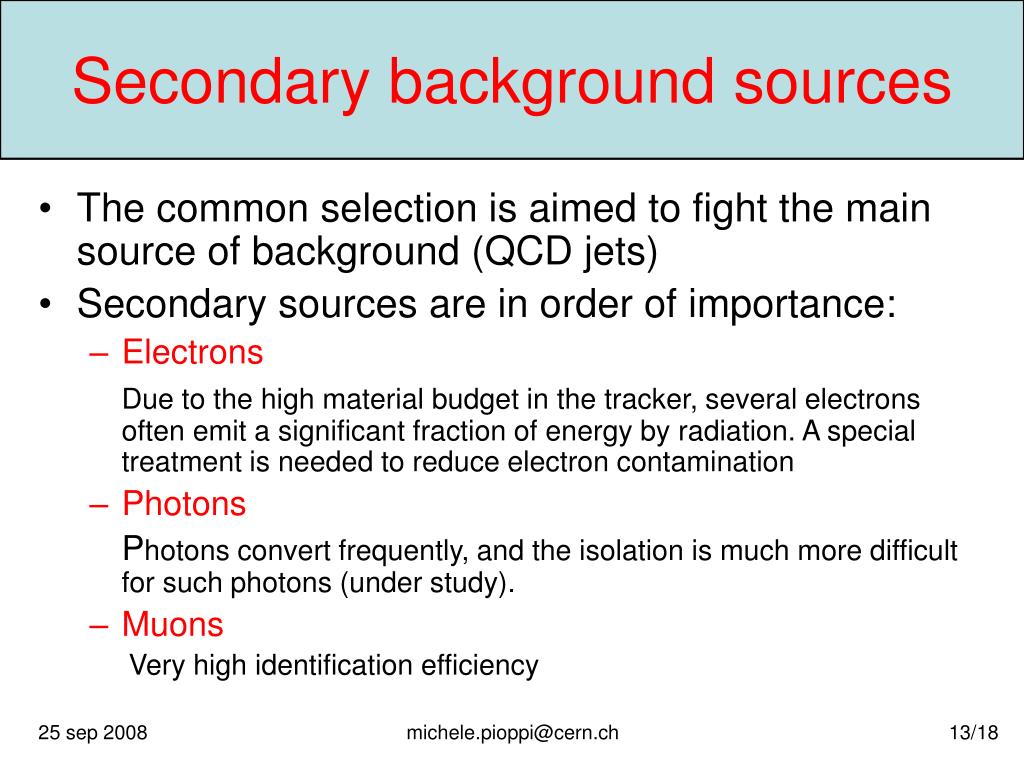 Secondary background sources

• The common selection is aimed to fight the main source of background (QCD jets)
• Secondary sources are in order of importance:
– Electrons
Due to the high material budget in the tracker, several electrons often emit a significant fraction of energy by radiation. A special treatment is needed to reduce electron contamination
– Photons
Photons convert frequently, and the isolation is much more difficult for such photons (under study).
– Muons
Very high identification efficiency

25 sep 2008 michele.pioppi@cern.ch 13/18